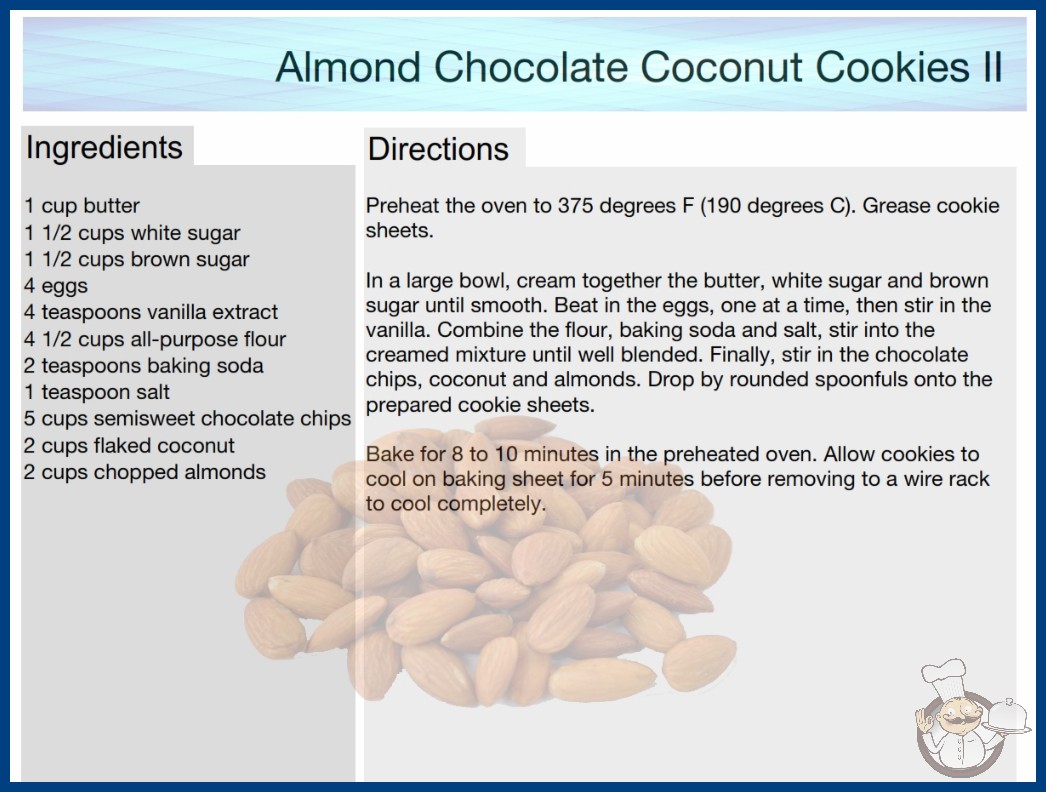 Almond Chocolate Coconut Cookies II

Ingredients

1 cup butter
1 1/2 cups white sugar
1 1/2 cups brown sugar
4 eggs
4 teaspoons vanilla extract
4 1/2 cups all-purpose flour
2 teaspoons baking soda
1 teaspoon salt
5 cups semisweet chocolate chips
2 cups flaked coconut
2 cups chopped almonds

Directions

Preheat the oven to 375 degrees F (190 degrees C). Grease cookie sheets.

In a large bowl, cream together the butter, white sugar and brown sugar until smooth. Beat in the eggs, one at a time, then stir in the vanilla. Combine the flour, baking soda and salt, stir into the creamed mixture until well blended. Finally, stir in the chocolate chips, coconut and almonds. Drop by rounded spoonfuls onto the prepared cookie sheets.

Bake for 8 to 10 minutes in the preheated oven. Allow cookies to cool on baking sheet for 5 minutes before removing to a wire rack to cool completely.